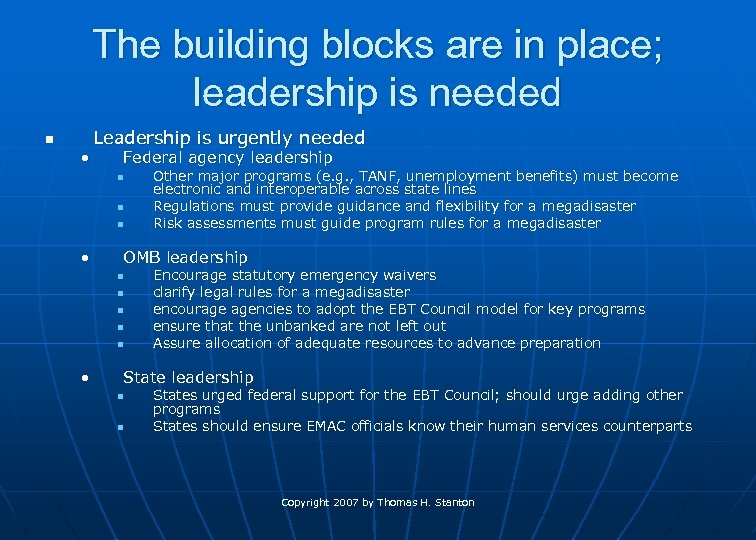 The building blocks are in place; leadership is needed

- Leadership is urgently needed
  - Federal agency leadership
    - Other major programs (e.g., TANF, unemployment benefits) must become electronic and interoperable across state lines
    - Regulations must provide guidance and flexibility for a megadisaster
    - Risk assessments must guide program rules for a megadisaster
  - OMB leadership
    - Encourage statutory emergency waivers
    - clarify legal rules for a megadisaster
    - encourage agencies to adopt the EBT Council model for key programs
    - ensure that the unbanked are not left out
    - Assure allocation of adequate resources to advance preparation
  - State leadership
    - States urged federal support for the EBT Council; should urge adding other programs
    - States should ensure EMAC officials know their human services counterparts

Copyright 2007 by Thomas H. Stanton